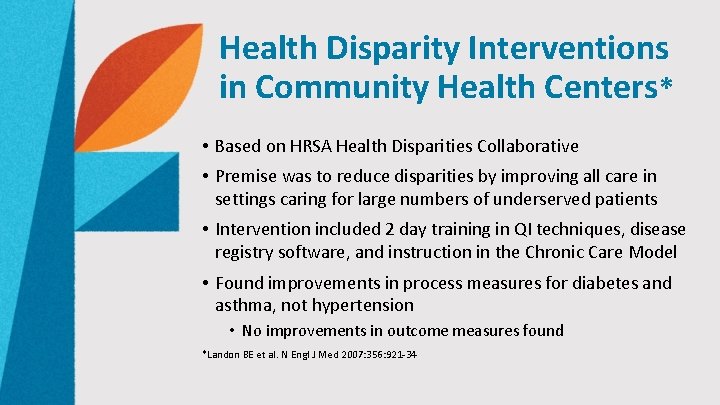 Health Disparity Interventions in Community Health Centers*

• Based on HRSA Health Disparities Collaborative

• Premise was to reduce disparities by improving all care in settings caring for large numbers of underserved patients

• Intervention included 2 day training in QI techniques, disease registry software, and instruction in the Chronic Care Model

• Found improvements in process measures for diabetes and asthma, not hypertension

• No improvements in outcome measures found

*Landon BE et al. N Engl J Med 2007:356:921-34